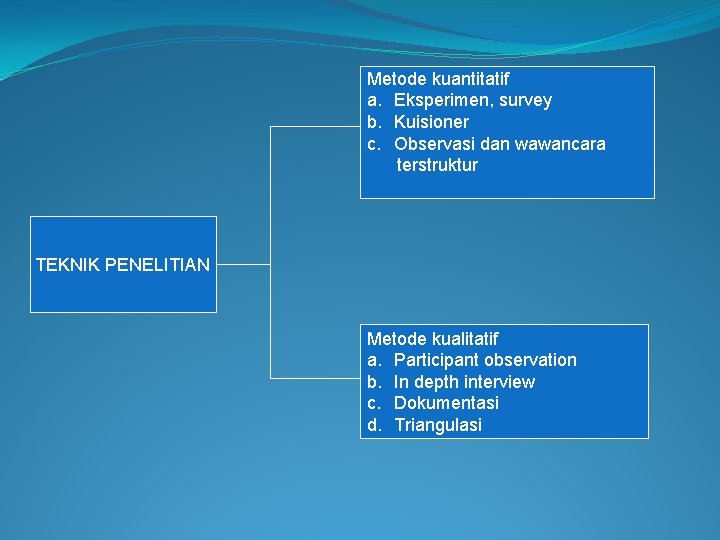 TEKNIK PENELITIAN

Metode kuantitatif
a. Eksperimen, survey
b. Kuisioner
c. Observasi dan wawancara terstruktur

Metode kualitatif
a. Participant observation
b. In depth interview
c. Dokumentasi
d. Triangulasi